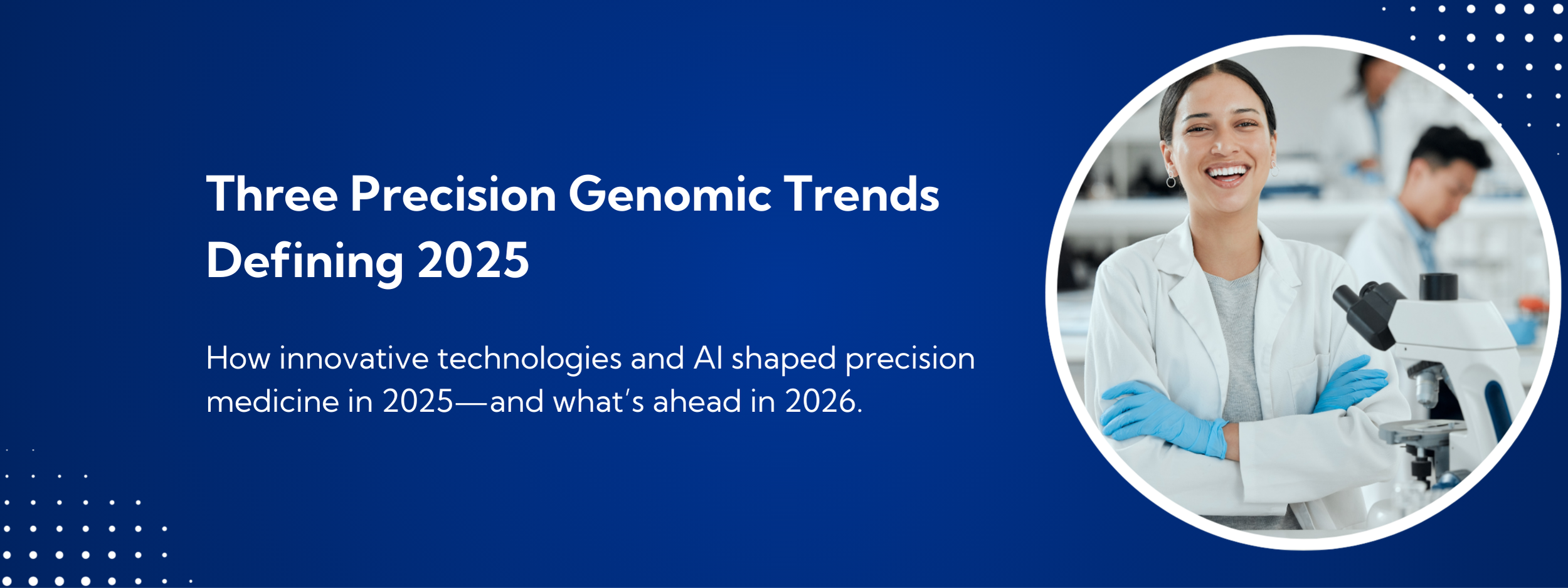 Three Precision Genomic Trends Defining 2025

How innovative technologies and AI shaped precision medicine in 2025—and what's ahead in 2026.